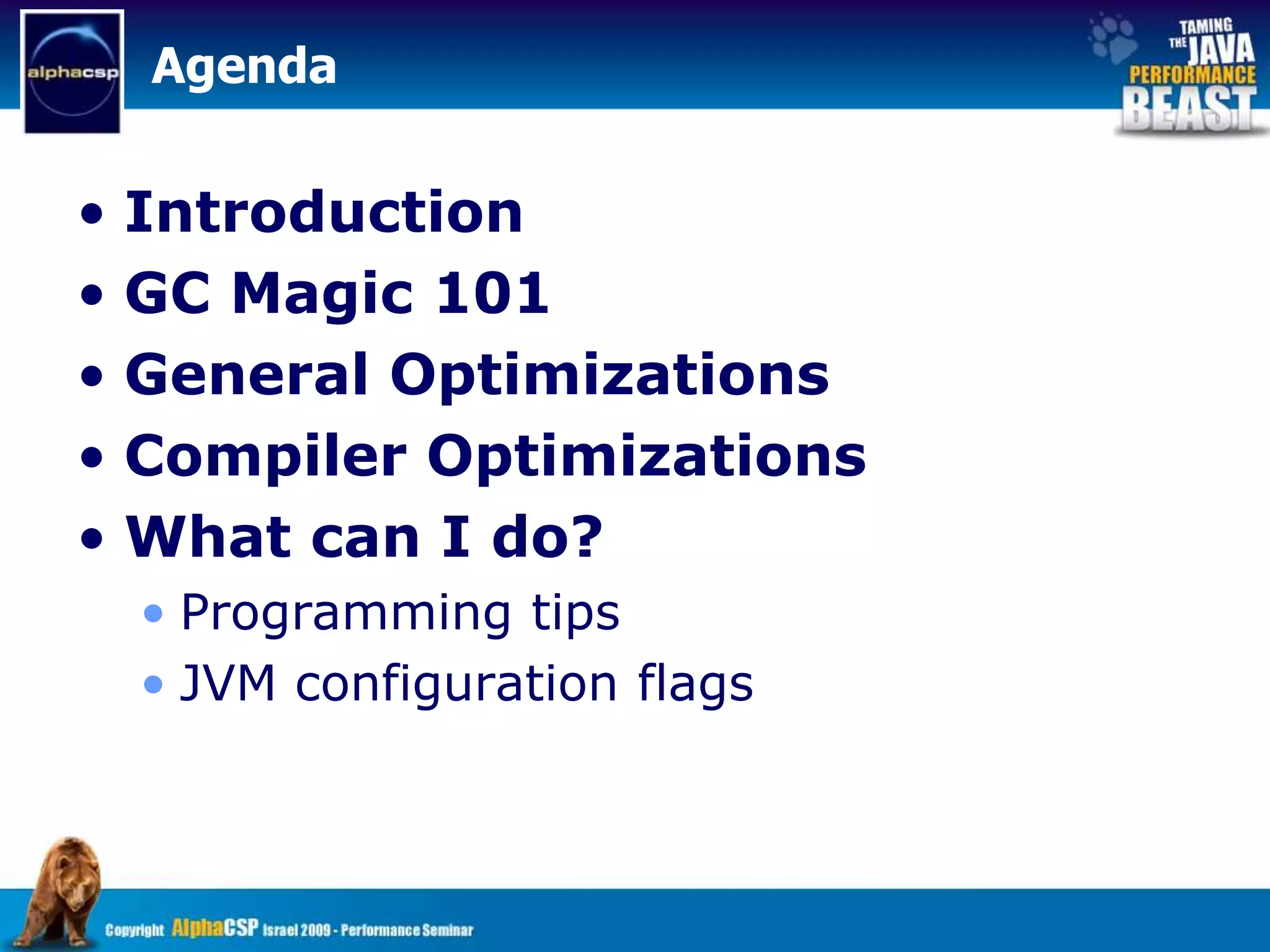 alphacsp

Agenda

TAMING THE JAVA PERFORMANCE BEAST

• Introduction
• GC Magic 101
• General Optimizations
• Compiler Optimizations
• What can I do?
  • Programming tips
  • JVM configuration flags

Copyright AlphaCSP Israel 2009 - Performance Seminar